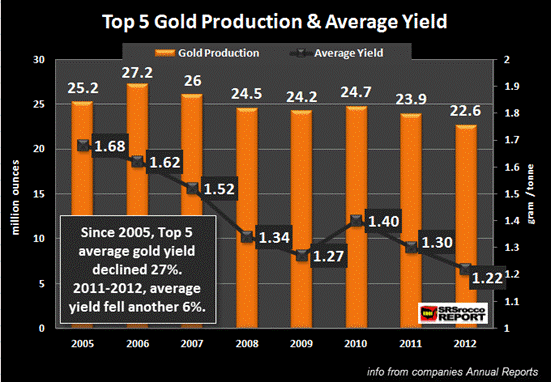 Top 5 Gold Production & Average Yield

Gold Production
Average Yield

million ounces
30
25
20
15
10
5
0

gram / tonne
2
1.9
1.8
1.7
1.6
1.5
1.4
1.3
1.2
1.1
1

25.2
27.2
26
24.5
24.2
24.7
23.9
22.6

1.68
1.62
1.52
1.34
1.27
1.40
1.30
1.22

Since 2005, Top 5 average gold yield declined 27%. 2011-2012, average yield fell another 6%.

SRSrocco REPORT

2005
2006
2007
2008
2009
2010
2011
2012

info from companies Annual Reports